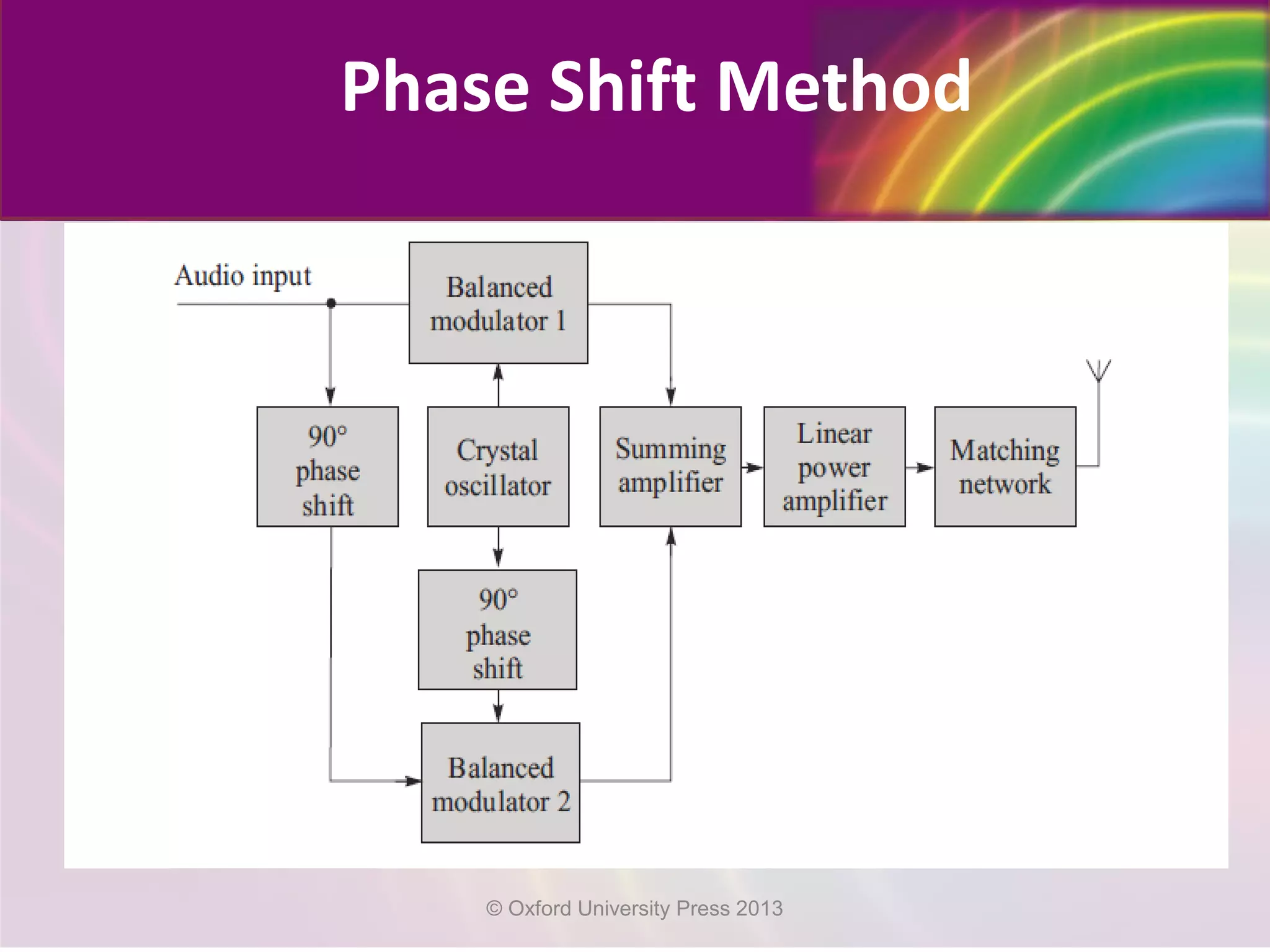 Phase Shift Method

Audio input

Balanced modulator 1

90° phase shift

Crystal oscillator

Summing amplifier

Linear power amplifier

Matching network

90° phase shift

Balanced modulator 2

© Oxford University Press 2013